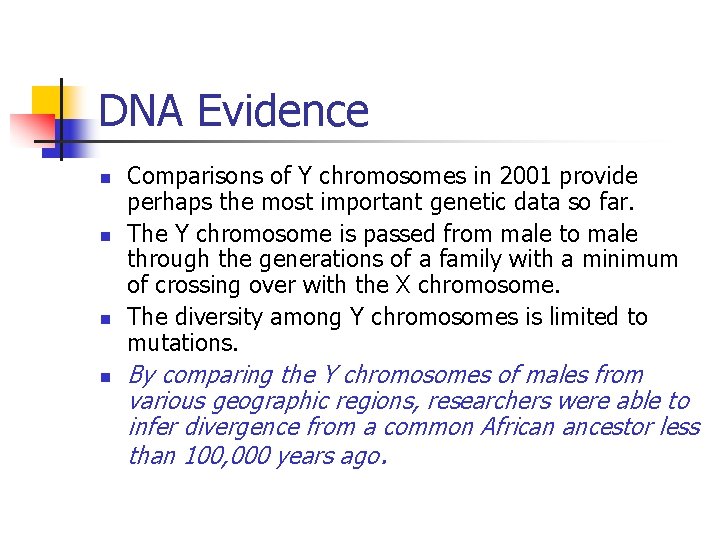 DNA Evidence

- Comparisons of Y chromosomes in 2001 provide perhaps the most important genetic data so far.
- The Y chromosome is passed from male to male through the generations of a family with a minimum of crossing over with the X chromosome.
- The diversity among Y chromosomes is limited to mutations.
- By comparing the Y chromosomes of males from various geographic regions, researchers were able to infer divergence from a common African ancestor less than 100,000 years ago.